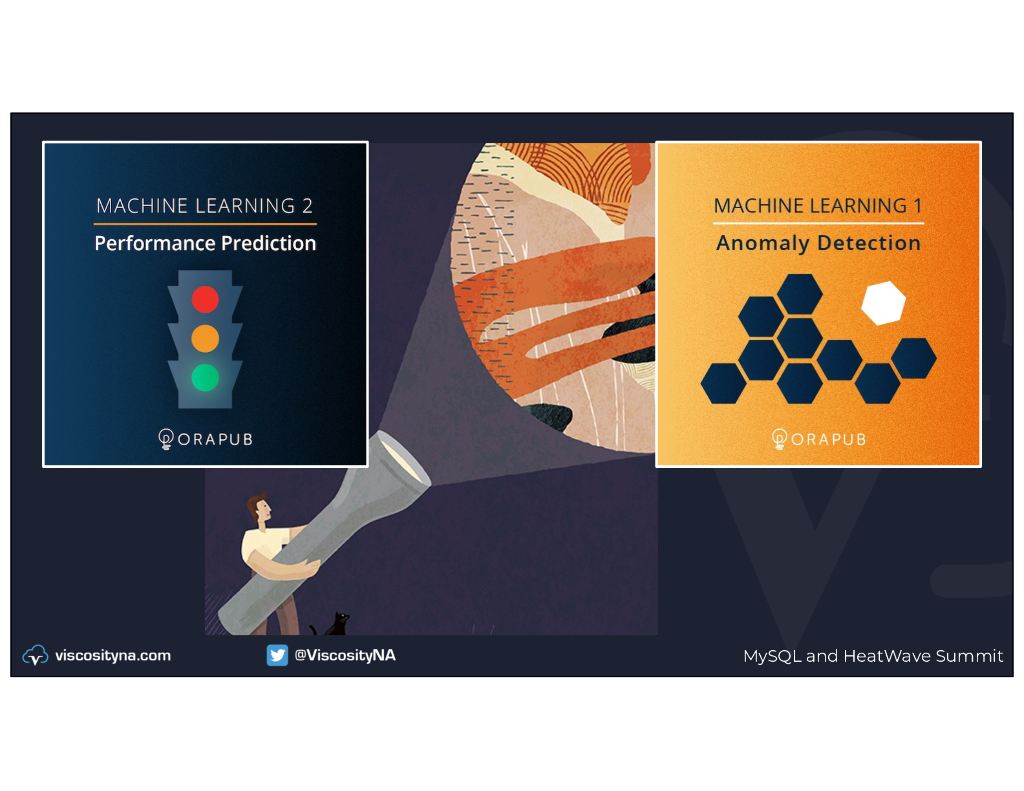 MACHINE LEARNING 2
Performance Prediction

ORAPUB

MACHINE LEARNING 1
Anomaly Detection

ORAPUB

viscosityna.com

@ViscosityNA

MySQL and HeatWave Summit